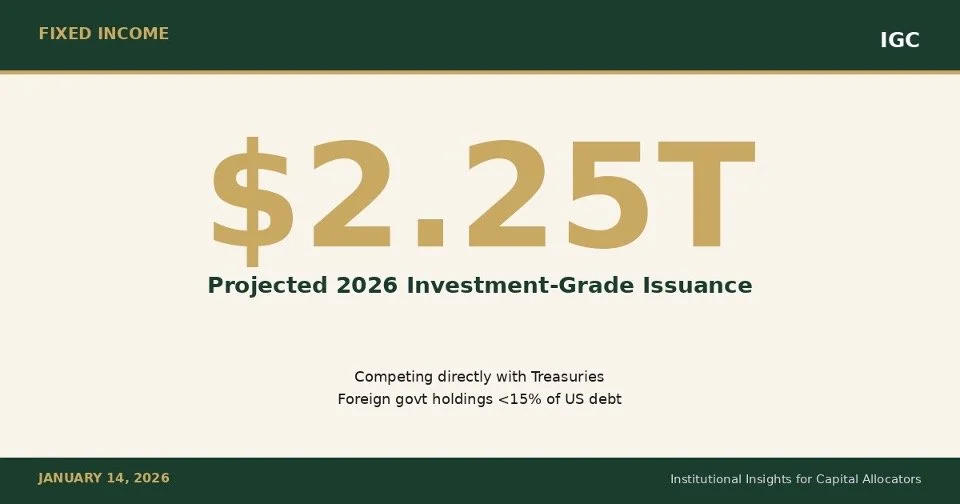 FIXED INCOME

IGC

$2.25T

Projected 2026 Investment-Grade Issuance

Competing directly with Treasuries
Foreign govt holdings <15% of US debt

JANUARY 14, 2026

Institutional Insights for Capital Allocators